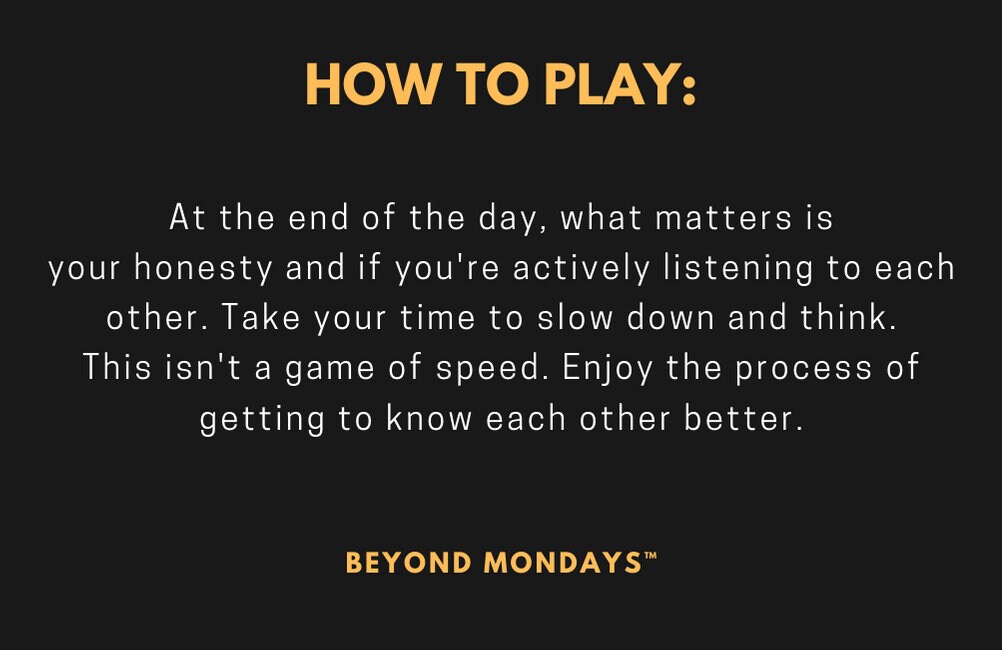 HOW TO PLAY:

At the end of the day, what matters is your honesty and if you're actively listening to each other. Take your time to slow down and think. This isn't a game of speed. Enjoy the process of getting to know each other better.

BEYOND MONDAYS™